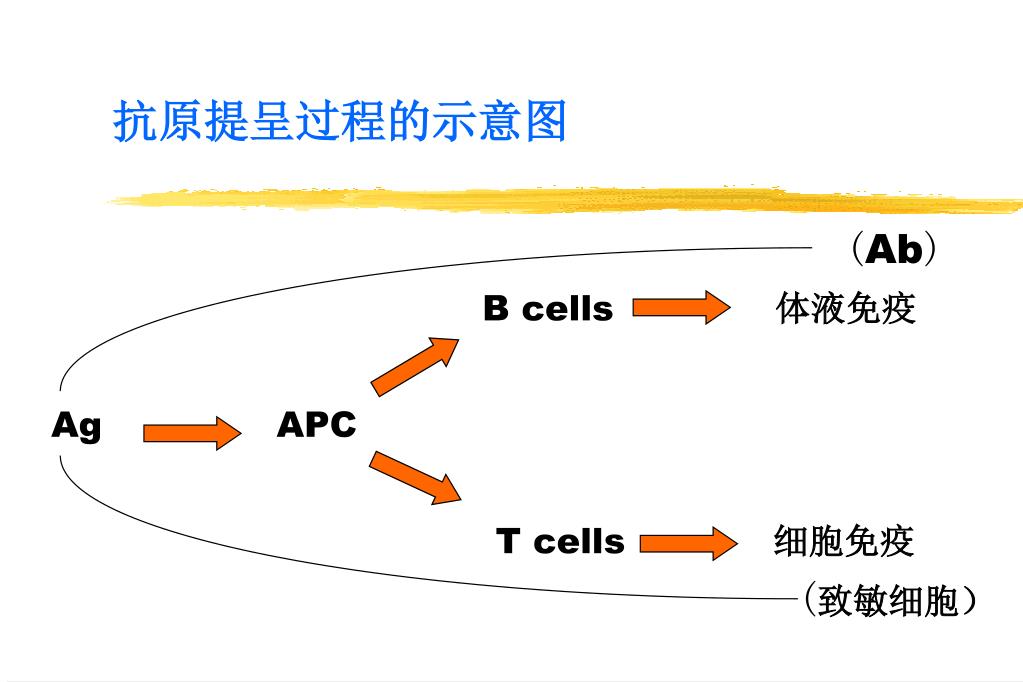 抗原提呈过程的示意图

（Ab）

B cells 体液免疫

Ag APC

T cells 细胞免疫

（致敏细胞）